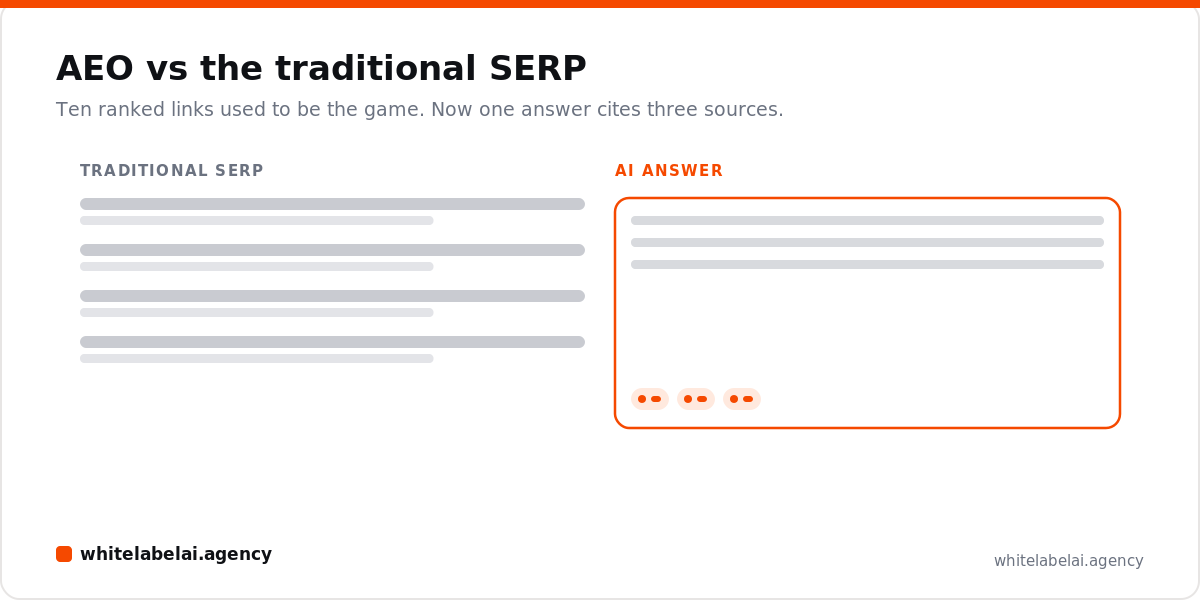 AEO vs the traditional SERP

Ten ranked links used to be the game. Now one answer cites three sources.

TRADITIONAL SERP

AI ANSWER

whitelabelai.agency

whitelabelai.agency